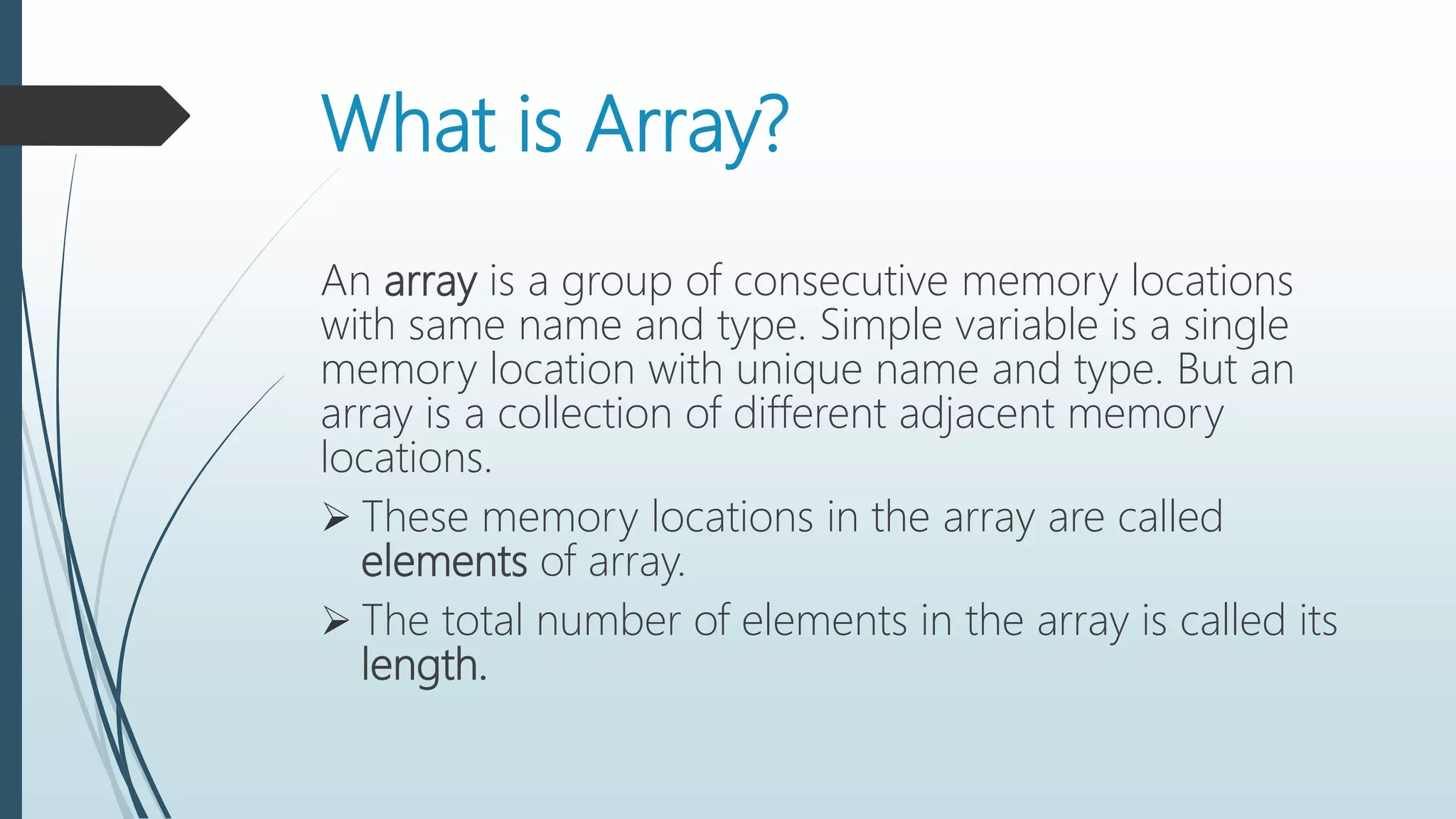 What is Array?

An array is a group of consecutive memory locations with same name and type. Simple variable is a single memory location with unique name and type. But an array is a collection of different adjacent memory locations.

➢ These memory locations in the array are called elements of array.

➢ The total number of elements in the array is called its length.